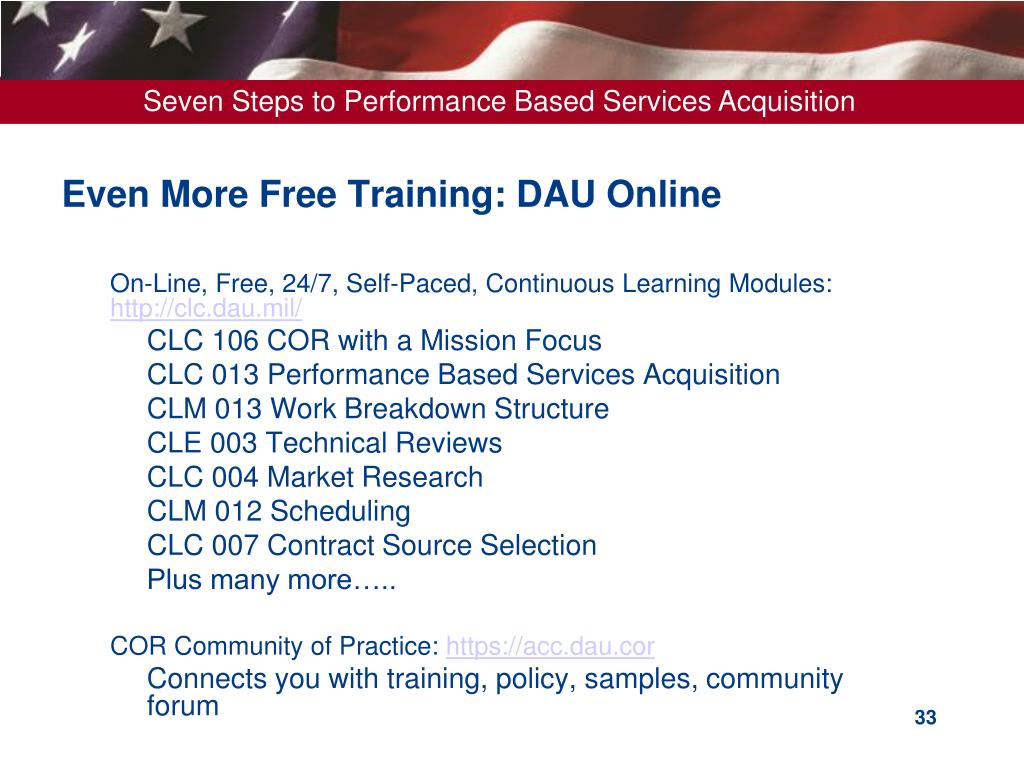 Seven Steps to Performance Based Services Acquisition

Even More Free Training: DAU Online

On-Line, Free, 24/7, Self-Paced, Continuous Learning Modules: http://clc.dau.mil/

CLC 106 COR with a Mission Focus
CLC 013 Performance Based Services Acquisition
CLM 013 Work Breakdown Structure
CLE 003 Technical Reviews
CLC 004 Market Research
CLM 012 Scheduling
CLC 007 Contract Source Selection
Plus many more…..

COR Community of Practice: https://acc.dau.cor

Connects you with training, policy, samples, community forum

33